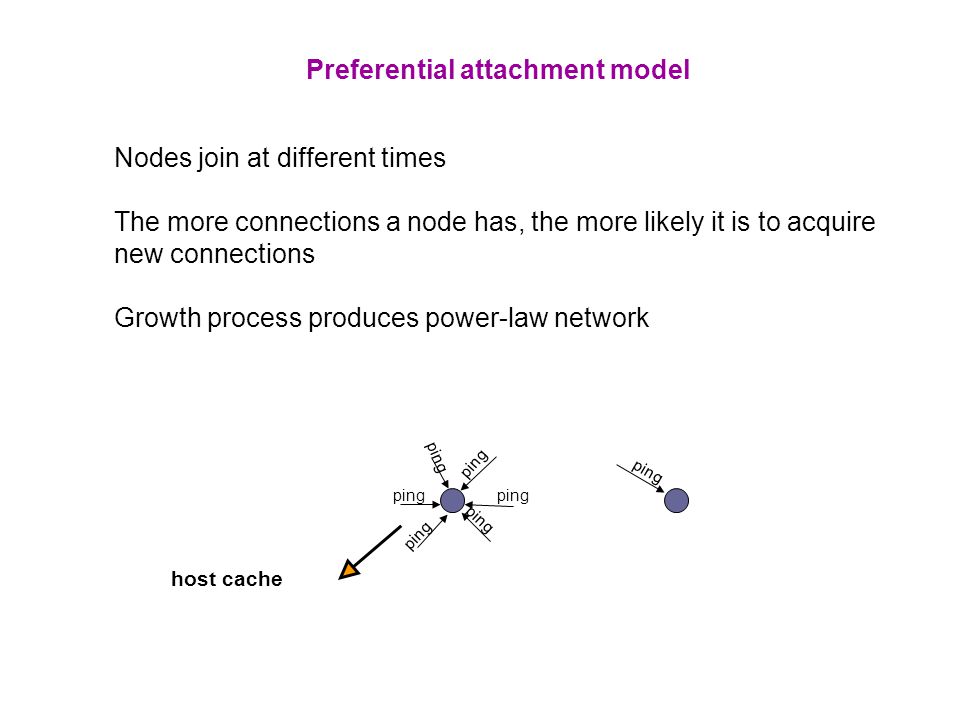 Preferential attachment model

Nodes join at different times

The more connections a node has, the more likely it is to acquire new connections

Growth process produces power-law network

ping
ping
ping
ping
ping
ping
ping

host cache